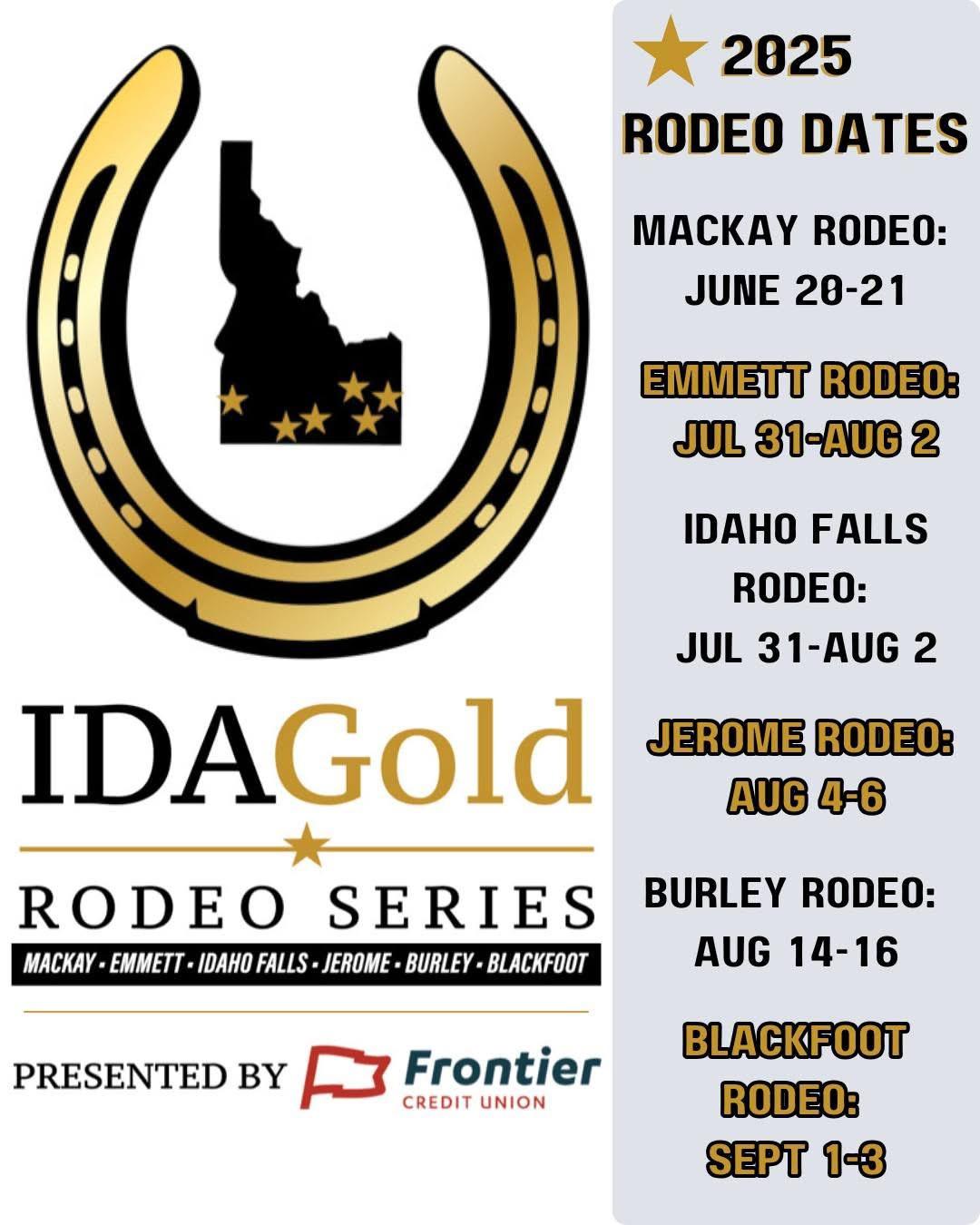 IDAGold
RODEO SERIES
MACKAY • EMMETT • IDAHO FALLS • JEROME • BURLEY • BLACKFOOT
PRESENTED BY Frontier CREDIT UNION

2025 RODEO DATES

MACKAY RODEO: JUNE 20-21

EMMETT RODEO: JUL 31-AUG 2

IDAHO FALLS RODEO: JUL 31-AUG 2

JEROME RODEO: AUG 4-6

BURLEY RODEO: AUG 14-16

BLACKFOOT RODEO: SEPT 1-3